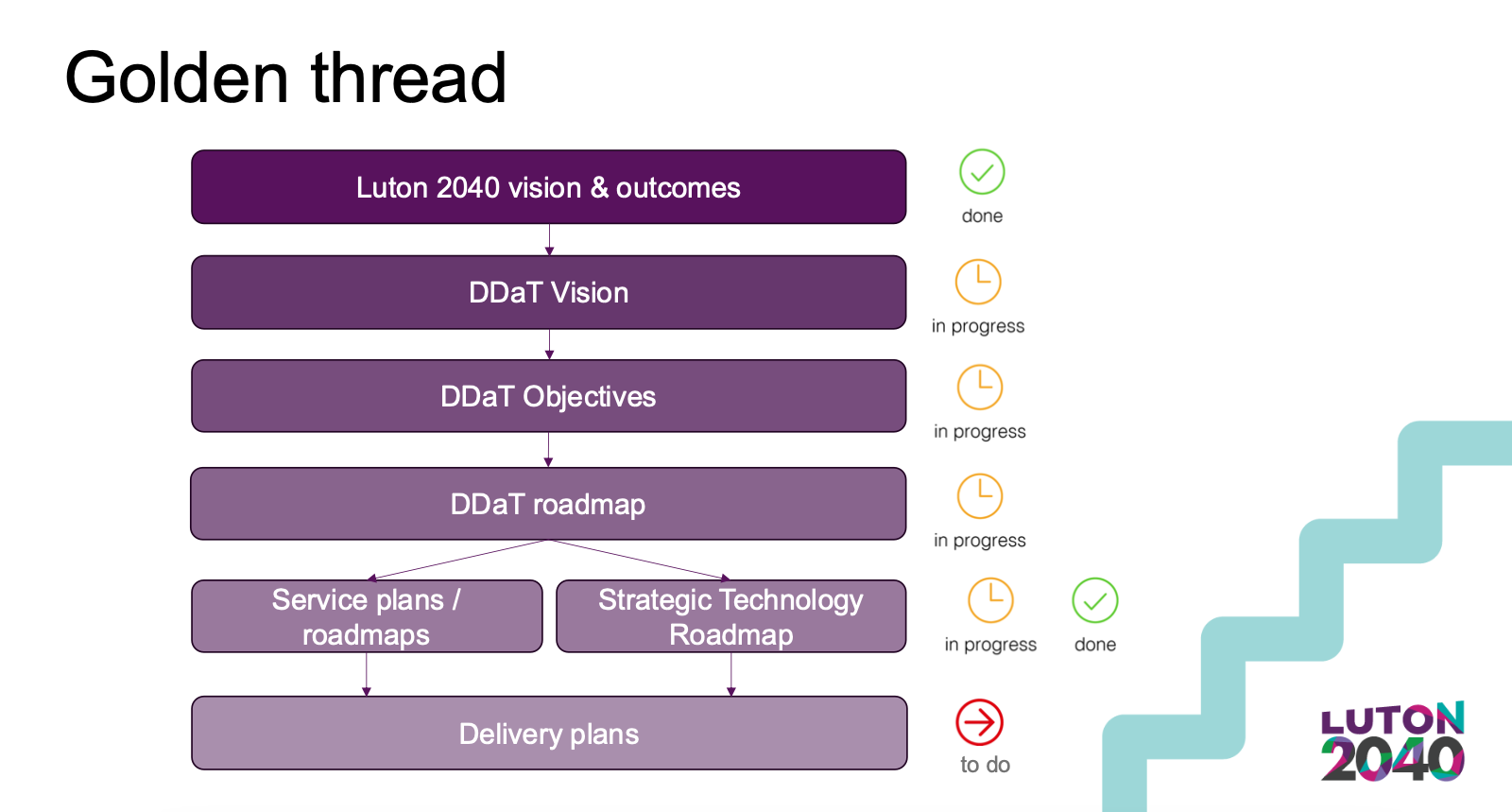 Golden thread

Luton 2040 vision & outcomes

done

DDaT Vision

in progress

DDaT Objectives

in progress

DDaT roadmap

in progress

Service plans / roadmaps

Strategic Technology Roadmap

in progress

done

Delivery plans

to do

LUTON 2040